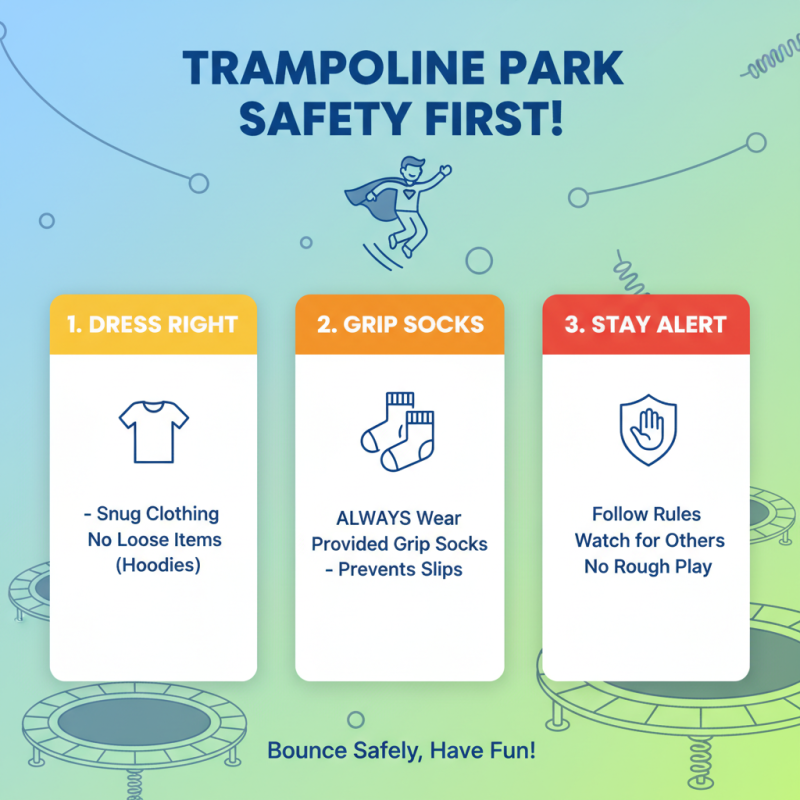 TRAMPOLINE PARK SAFETY FIRST!

1. DRESS RIGHT

- Snug Clothing
No Loose Items
(Hoodies)

2. GRIP SOCKS

ALWAYS Wear
Provided Grip Socks
- Prevents Slips

3. STAY ALERT

Follow Rules
Watch for Others
No Rough Play

Bounce Safely, Have Fun!